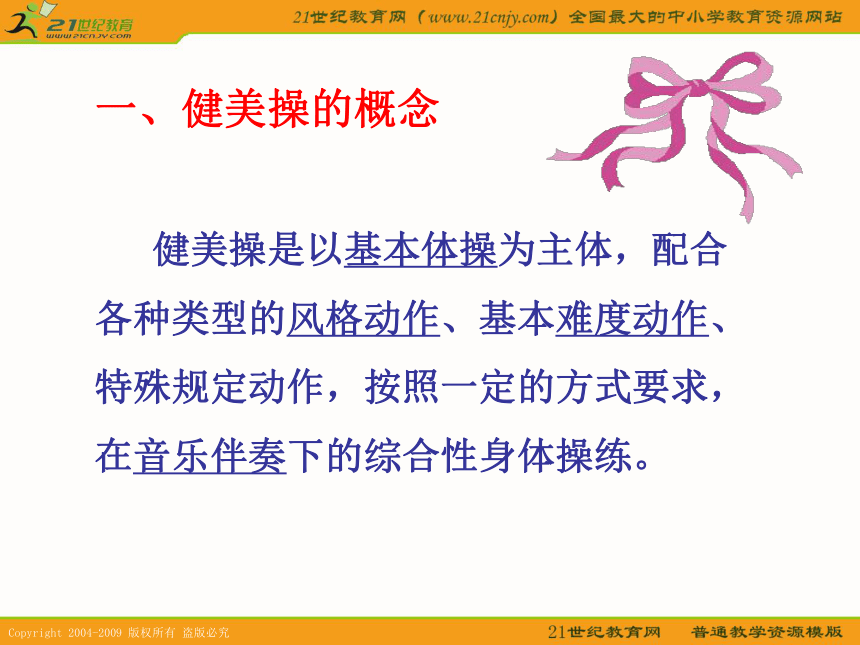 21世纪教育
www.21cnjy.com

21世纪教育网（www.21cnjy.com）全国最大的中小学教育资源网站

一、健美操的概念

健美操是以基本体操为主体，配合各种类型的风格动作、基本难度动作、特殊规定动作，按照一定的方式要求，在音乐伴奏下的综合性身体操练。

Copyright 2004-2009 版权所有 盗版必究

21世纪教育网 普通教学资源模版